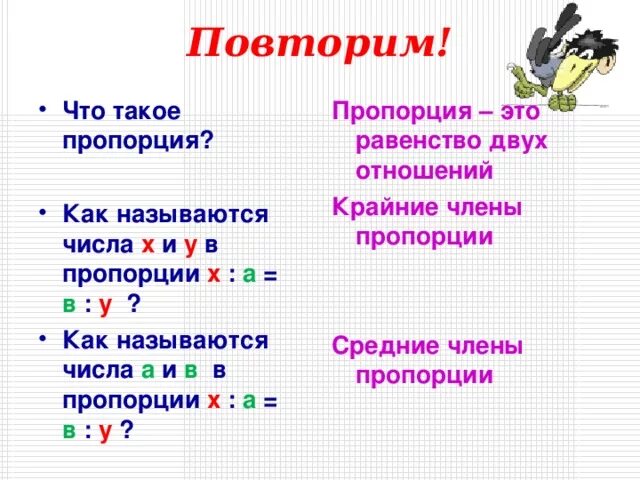 Повторим!

• Что такое пропорция?

• Как называются числа х и у в пропорции х : а = в : у ?

• Как называются числа а и в в пропорции х : а = в : у ?

Пропорция – это равенство двух отношений

Крайние члены пропорции

Средние члены пропорции